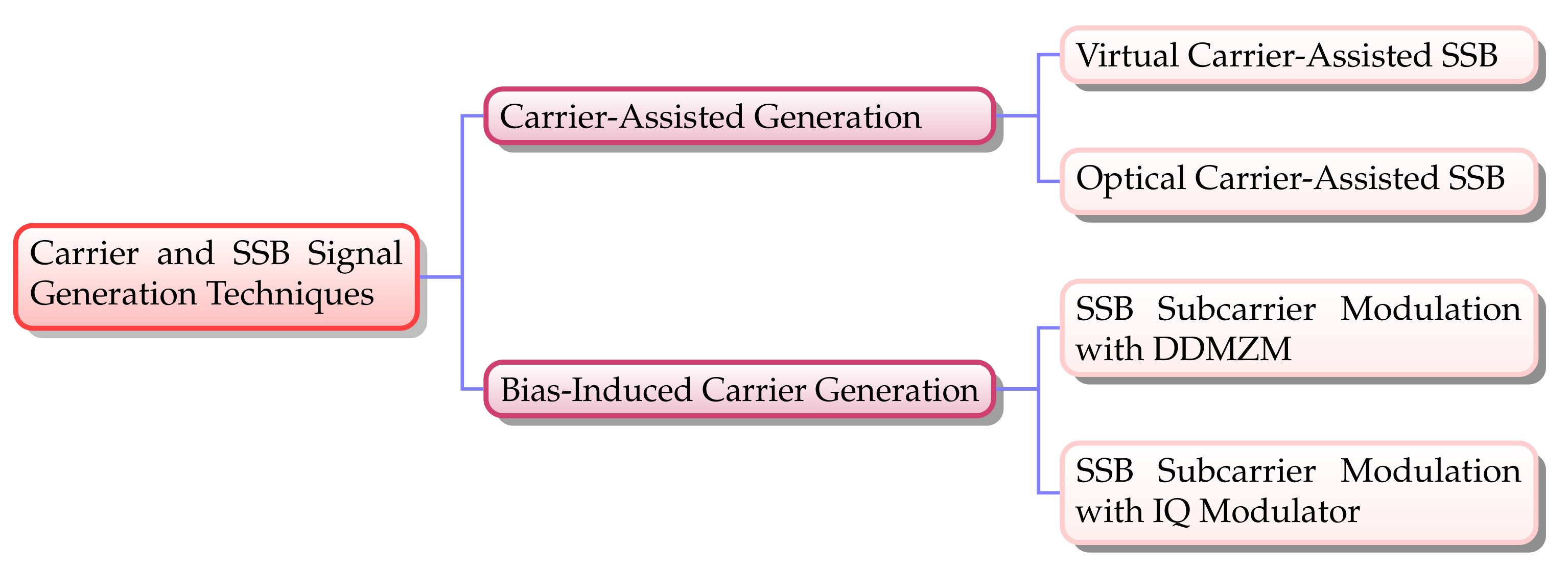 Carrier and SSB Signal Generation Techniques

Carrier-Assisted Generation

Virtual Carrier-Assisted SSB

Optical Carrier-Assisted SSB

Bias-Induced Carrier Generation

SSB Subcarrier Modulation with DDMZM

SSB Subcarrier Modulation with IQ Modulator